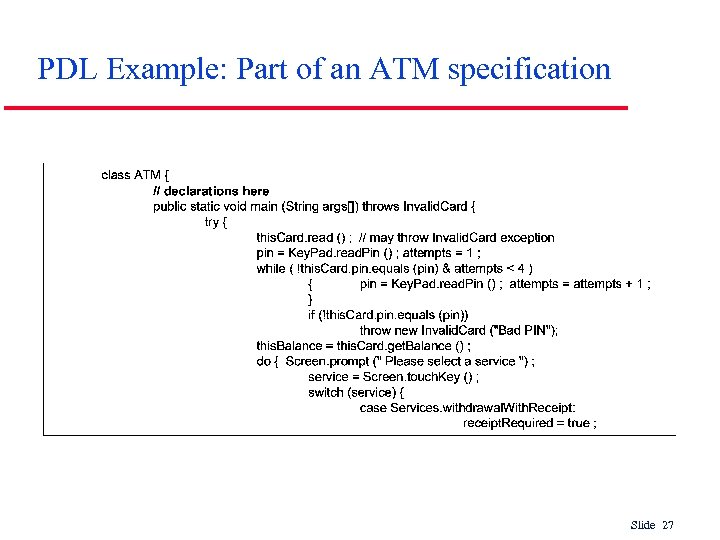 PDL Example: Part of an ATM specification

class ATM {
// declarations here
public static void main (String args[]) throws InvalidCard {
try {
thisCard.read () ; // may throw InvalidCard exception
pin = KeyPad.readPin () ; attempts = 1 ;
while ( !thisCard.pin.equals (pin) & attempts < 4 )
{ pin = KeyPad.readPin () ; attempts = attempts + 1 ;
}
if (!thisCard.pin.equals (pin))
throw new InvalidCard ("Bad PIN");
thisBalance = thisCard.getBalance () ;
do { Screen.prompt (" Please select a service ") ;
service = Screen.touchKey () ;
switch (service) {
case Services.withdrawalWithReceipt:
receiptRequired = true ;

Slide 27